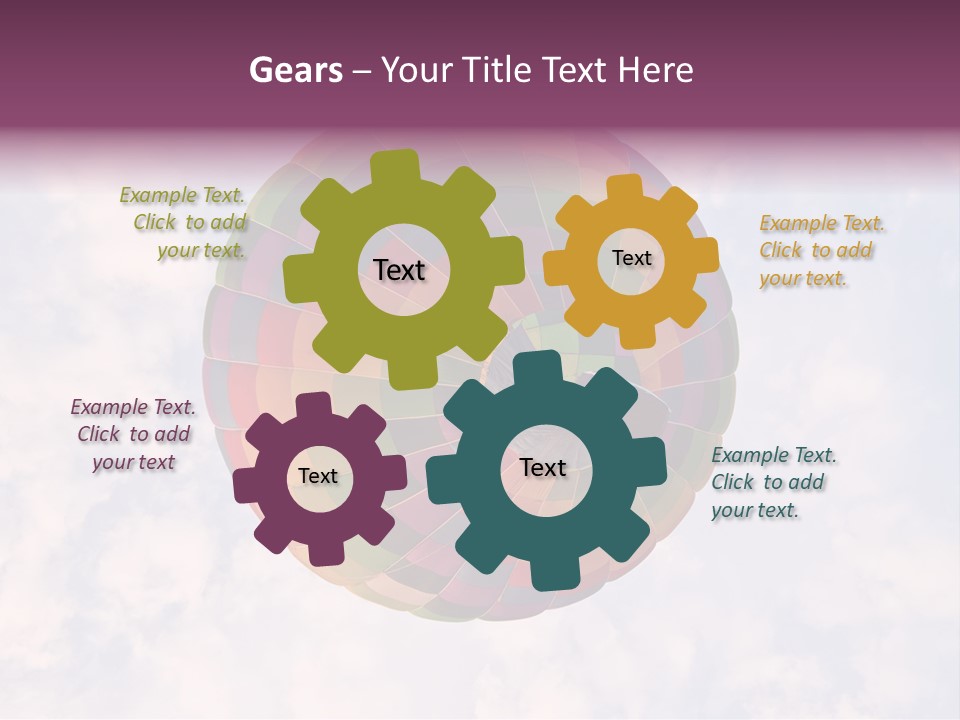 Gears – Your Title Text Here

Example Text. Click to add your text.

Text

Text

Example Text. Click to add your text.

Example Text. Click to add your text

Text

Text

Example Text. Click to add your text.